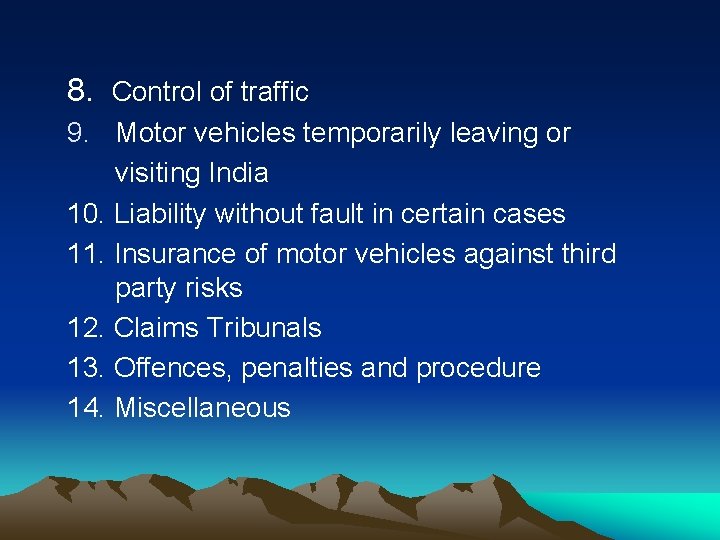 8. Control of traffic
9. Motor vehicles temporarily leaving or visiting India
10. Liability without fault in certain cases
11. Insurance of motor vehicles against third party risks
12. Claims Tribunals
13. Offences, penalties and procedure
14. Miscellaneous